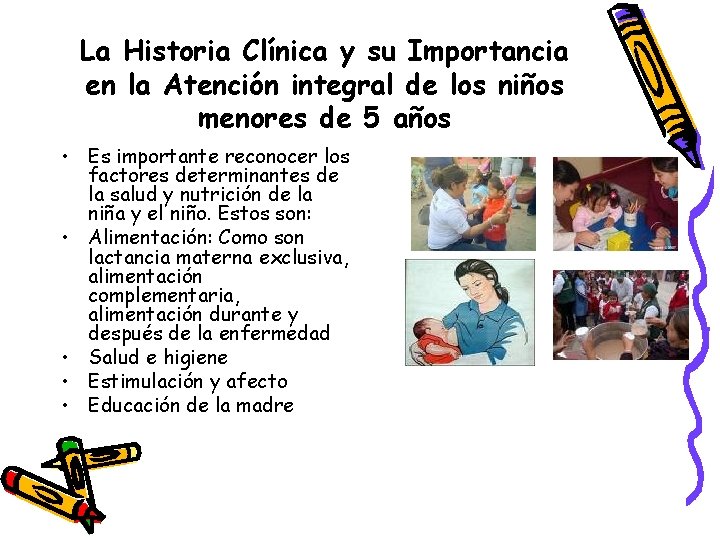 La Historia Clínica y su Importancia en la Atención integral de los niños menores de 5 años

• Es importante reconocer los factores determinantes de la salud y nutrición de la niña y el niño. Estos son:
• Alimentación: Como son lactancia materna exclusiva, alimentación complementaria, alimentación durante y después de la enfermedad
• Salud e higiene
• Estimulación y afecto
• Educación de la madre